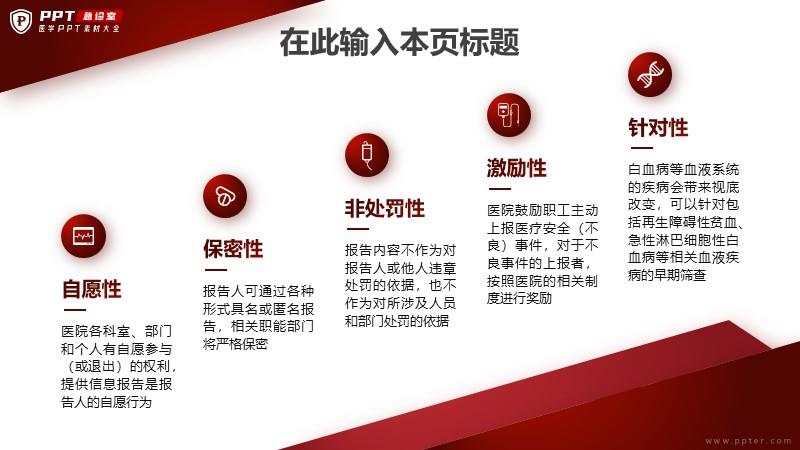 PPT 急诊室
医学PPT素材大全

在此输入本页标题

自愿性

医院各科室、部门和个人有自愿参与（或退出）的权利，提供信息报告是报告人的自愿行为

保密性

报告人可通过各种形式具名或匿名报告，相关职能部门将严格保密

非处罚性

报告内容不作为对报告人或他人违章处罚的依据，也不作为对所涉及人员和部门处罚的依据

激励性

医院鼓励职工主动上报医疗安全（不良）事件，对于不良事件的上报者，按照医院的相关制度进行奖励

针对性

白血病等血液系统的疾病会带来视底改变，可以针对包括再生障碍性贫血、急性淋巴细胞性白血病等相关血液疾病的早期筛查

www.ppter.com